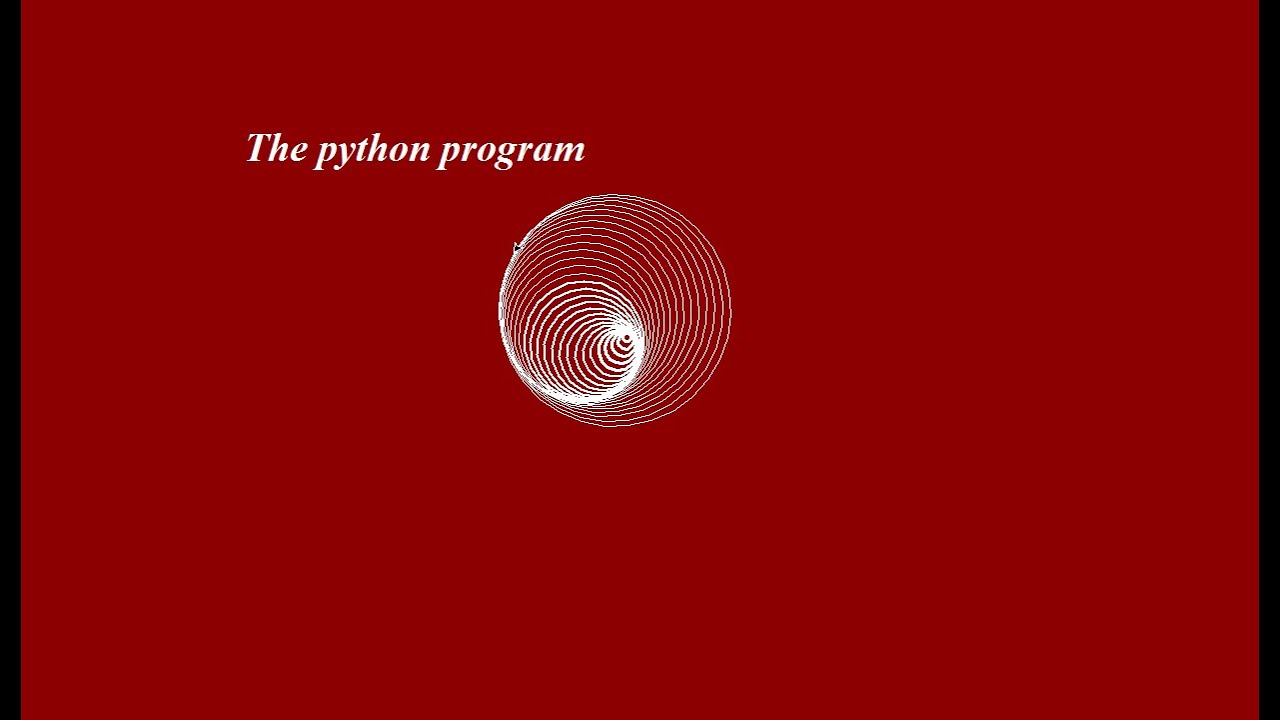 The python program